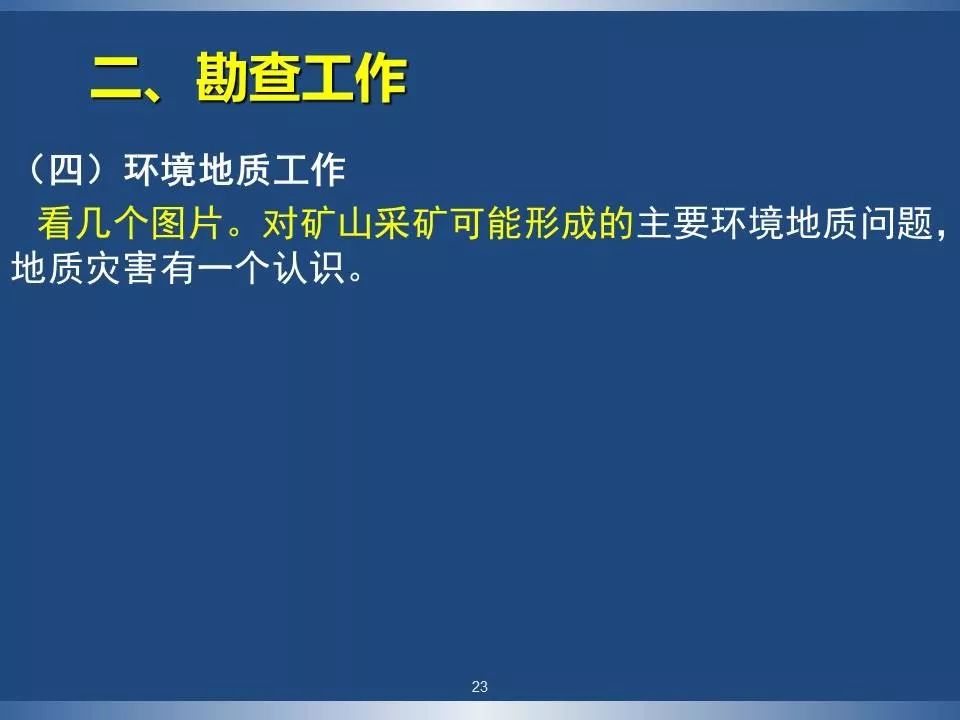 二、勘查工作

（四）环境地质工作

看几个图片。对矿山采矿可能形成的主要环境地质问题，地质灾害有一个认识。

23